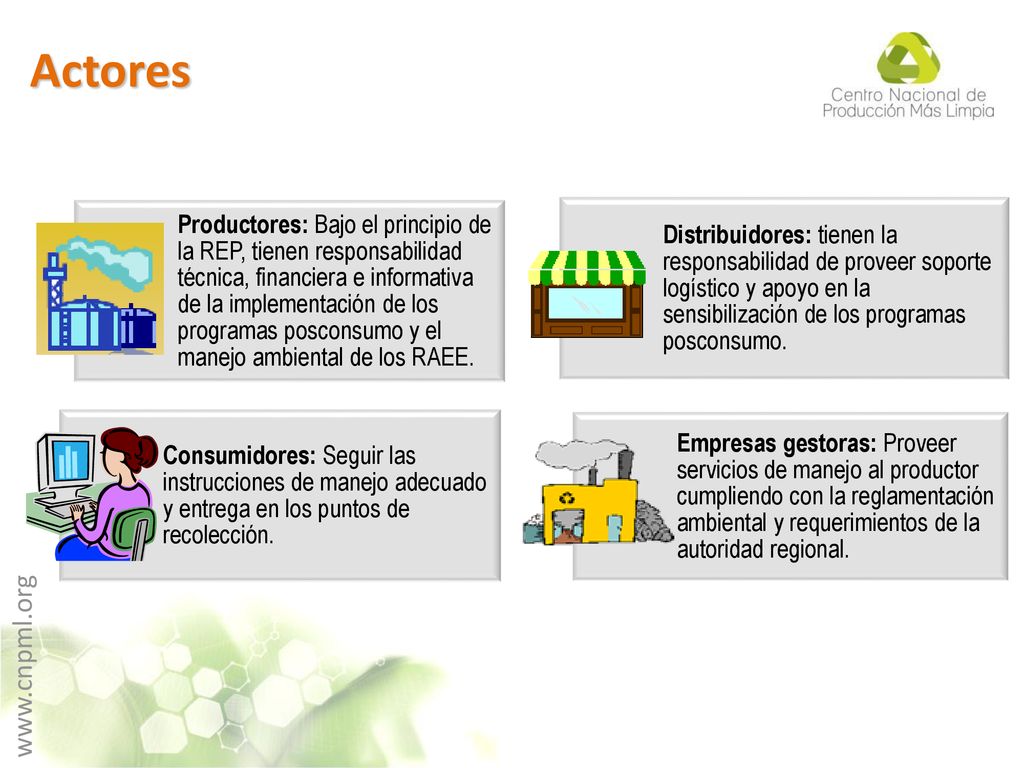 Actores

Centro Nacional de Producción Más Limpia

Productores: Bajo el principio de la REP, tienen responsabilidad técnica, financiera e informativa de la implementación de los programas posconsumo y el manejo ambiental de los RAEE.

Distribuidores: tienen la responsabilidad de proveer soporte logístico y apoyo en la sensibilización de los programas posconsumo.

Consumidores: Seguir las instrucciones de manejo adecuado y entrega en los puntos de recolección.

Empresas gestoras: Proveer servicios de manejo al productor cumpliendo con la reglamentación ambiental y requerimientos de la autoridad regional.

www.cnpml.org